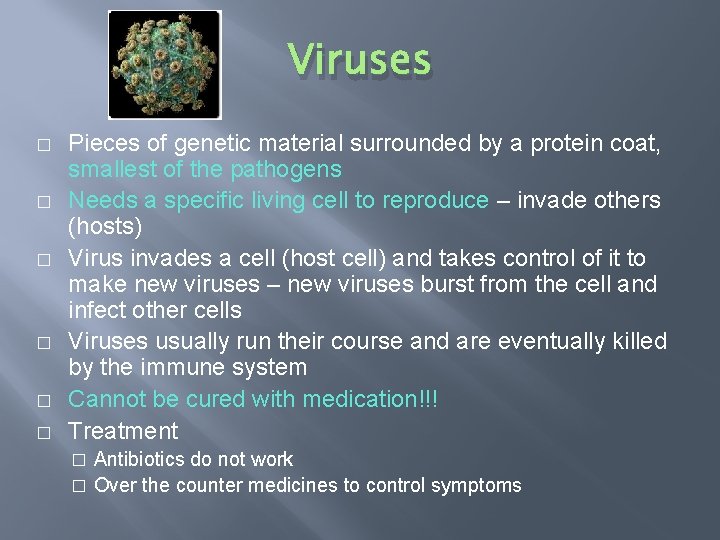 Viruses

□ Pieces of genetic material surrounded by a protein coat, smallest of the pathogens
□ Needs a specific living cell to reproduce – invade others (hosts)
□ Virus invades a cell (host cell) and takes control of it to make new viruses – new viruses burst from the cell and infect other cells
□ Viruses usually run their course and are eventually killed by the immune system
□ Cannot be cured with medication!!!
□ Treatment
□ Antibiotics do not work
□ Over the counter medicines to control symptoms